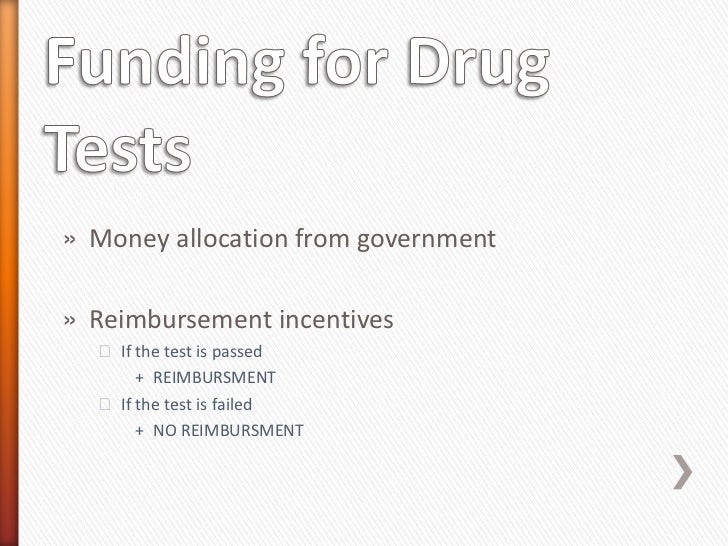 Funding for Drug Tests

» Money allocation from government

» Reimbursement incentives
If the test is passed
+ REIMBURSMENT
If the test is failed
+ NO REIMBURSMENT